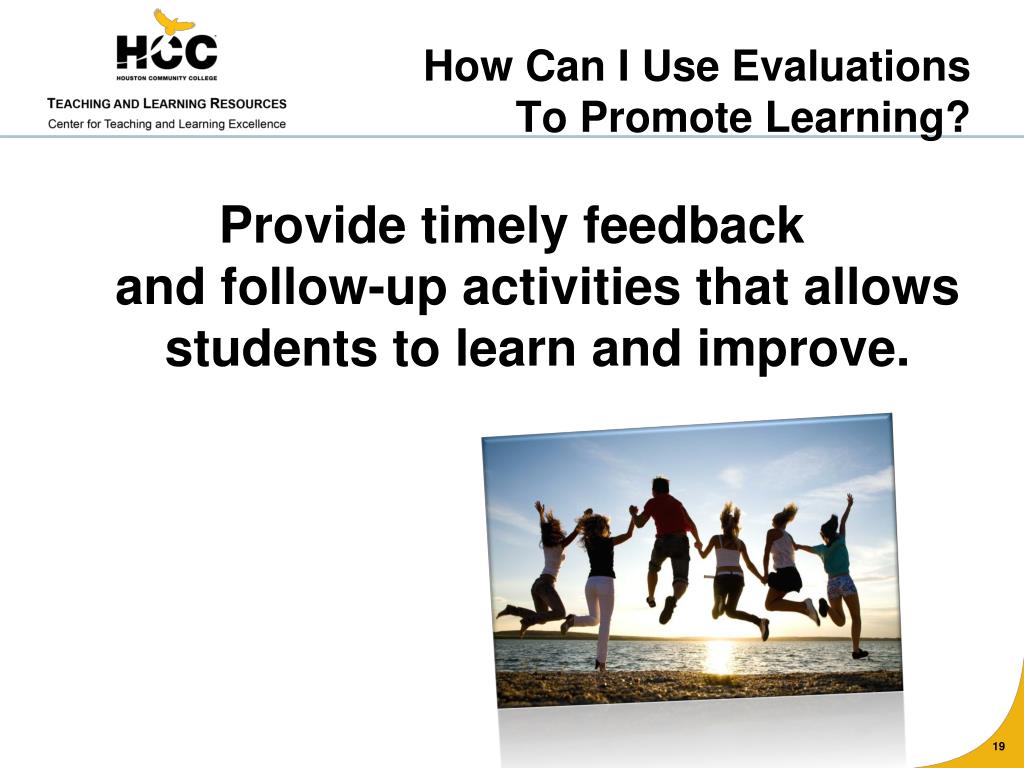 HCC
HOUSTON COMMUNITY COLLEGE

TEACHING AND LEARNING RESOURCES
Center for Teaching and Learning Excellence

How Can I Use Evaluations To Promote Learning?

Provide timely feedback and follow-up activities that allows students to learn and improve.

19